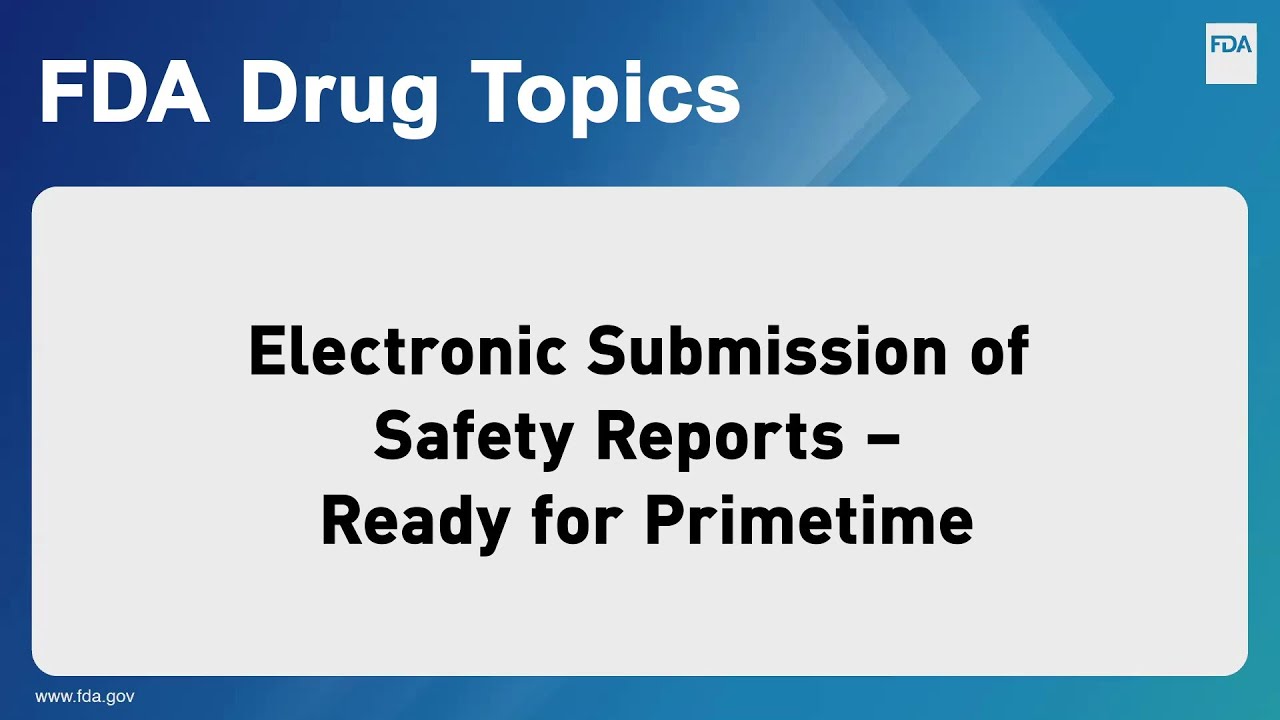 FDA Drug Topics

FDA

Electronic Submission of Safety Reports – Ready for Primetime

www.fda.gov